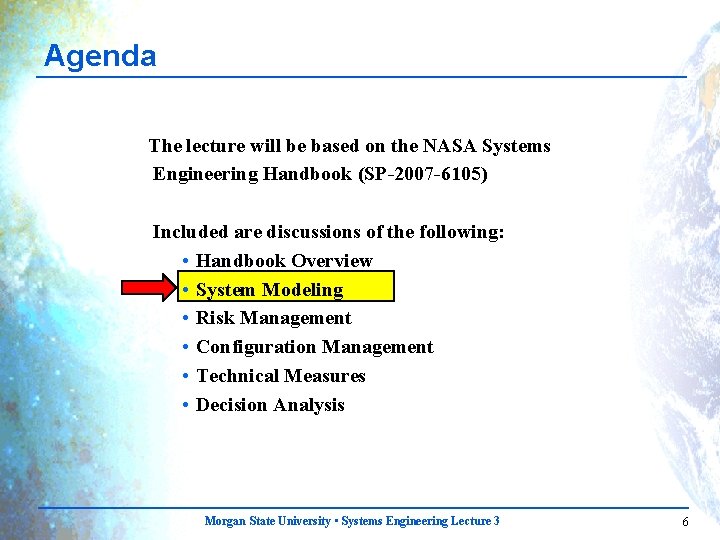 Agenda

The lecture will be based on the NASA Systems Engineering Handbook (SP-2007-6105)

Included are discussions of the following:
• Handbook Overview
• System Modeling
• Risk Management
• Configuration Management
• Technical Measures
• Decision Analysis

Morgan State University • Systems Engineering Lecture 3

6